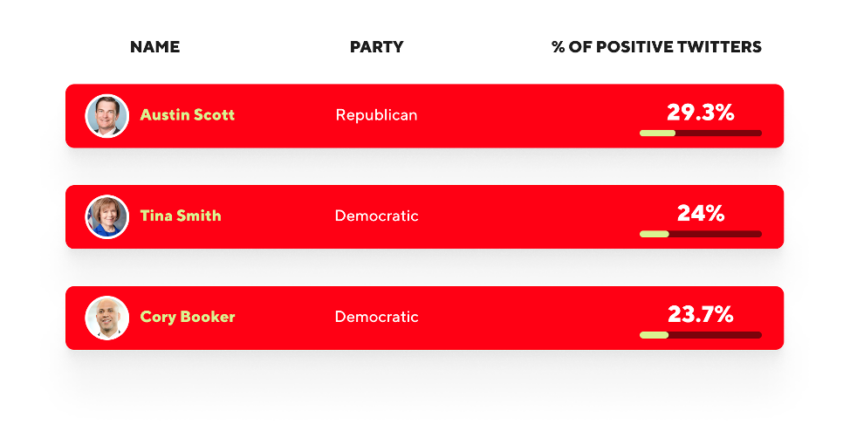 | NAME | PARTY | % OF POSITIVE TWITTERS |
|---|---|---|
| Austin Scott | Republican | 29.3% |
| Tina Smith | Democratic | 24% |
| Cory Booker | Democratic | 23.7% |